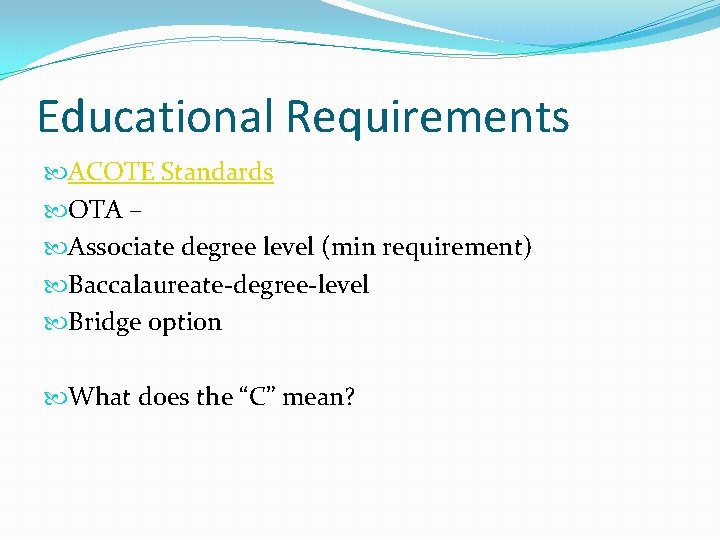 Educational Requirements

ACOTE Standards

OTA –

Associate degree level (min requirement)

Baccalaureate-degree-level

Bridge option

What does the “C” mean?